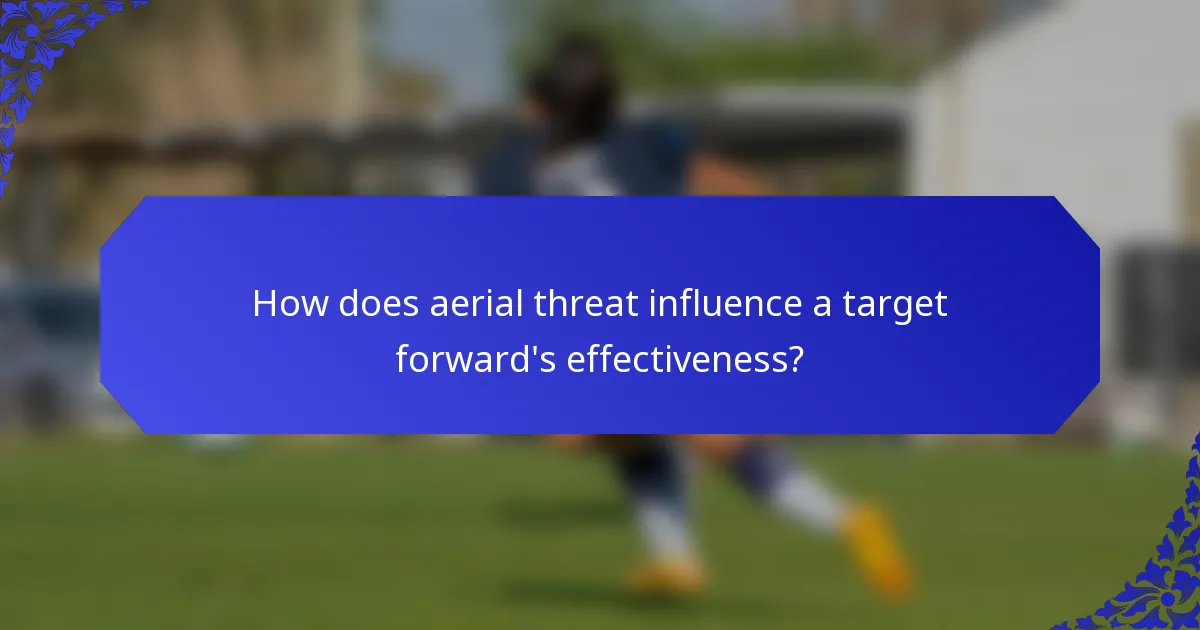 How does aerial threat influence a target forward's effectiveness?